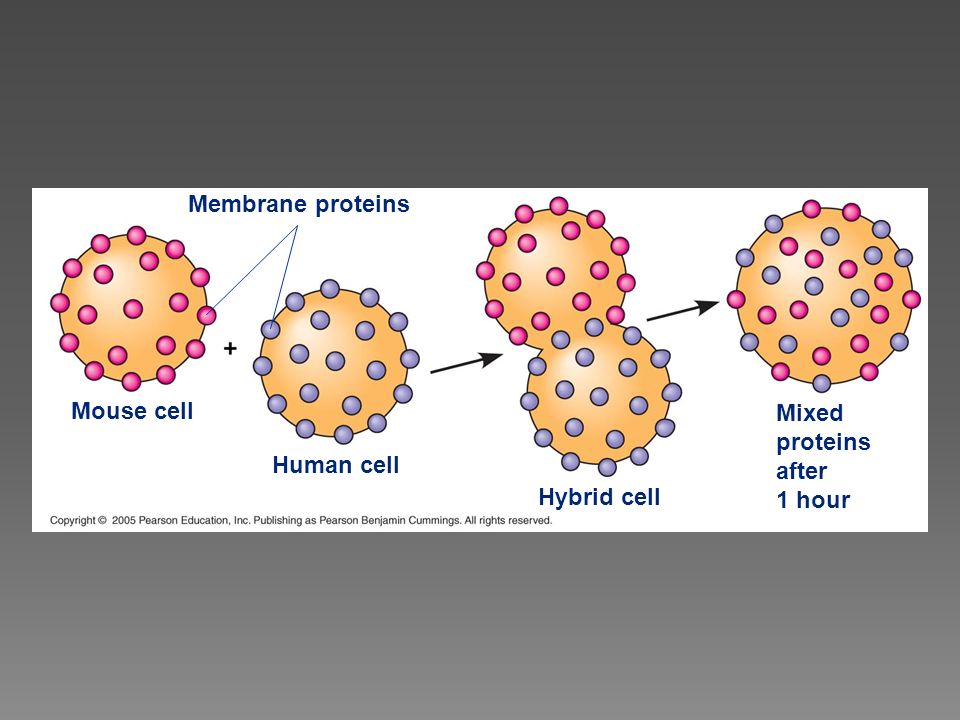 Membrane proteins

Mouse cell

+

Human cell

Hybrid cell

Mixed proteins after 1 hour

Copyright © 2005 Pearson Education, Inc. Publishing as Pearson Benjamin Cummings. All rights reserved.